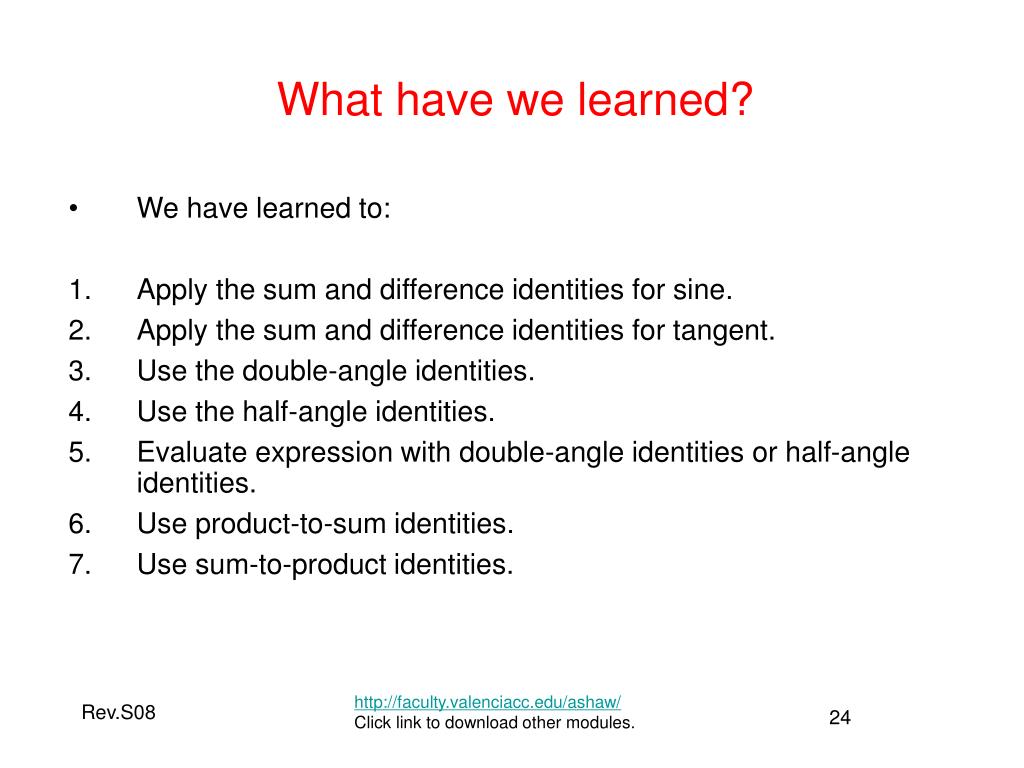 What have we learned?

• We have learned to:

1. Apply the sum and difference identities for sine.
2. Apply the sum and difference identities for tangent.
3. Use the double-angle identities.
4. Use the half-angle identities.
5. Evaluate expression with double-angle identities or half-angle identities.
6. Use product-to-sum identities.
7. Use sum-to-product identities.

Rev.S08

http://faculty.valenciacc.edu/ashaw/
Click link to download other modules.

24